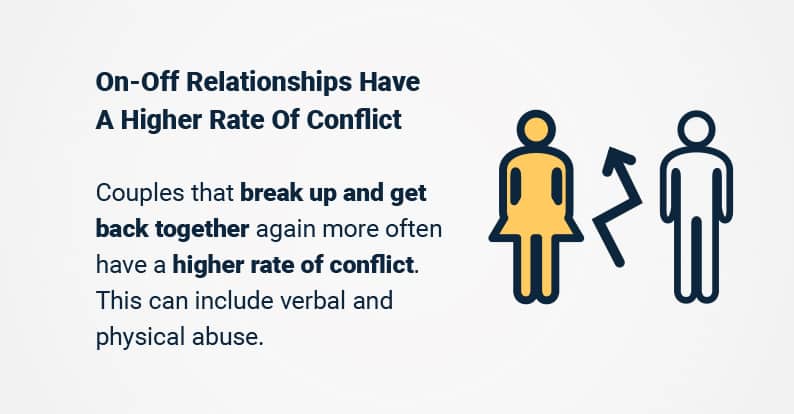 On-Off Relationships Have A Higher Rate Of Conflict

Couples that break up and get back together again more often have a higher rate of conflict. This can include verbal and physical abuse.